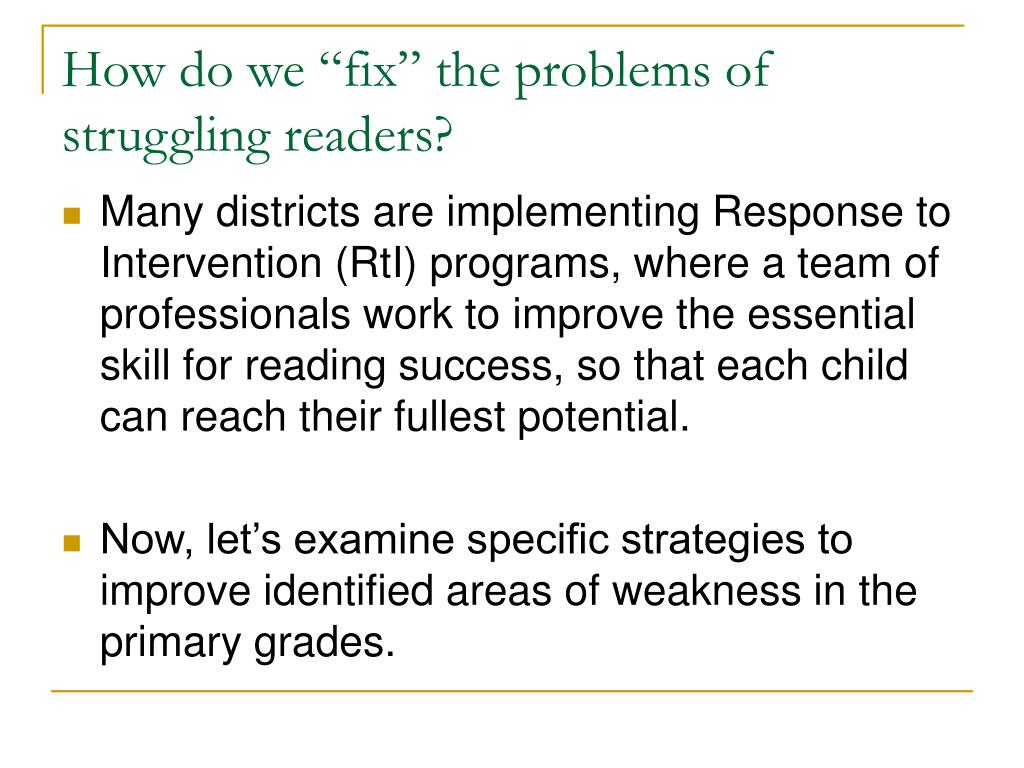 How do we “fix” the problems of struggling readers?

Many districts are implementing Response to Intervention (RtI) programs, where a team of professionals work to improve the essential skill for reading success, so that each child can reach their fullest potential.

Now, let’s examine specific strategies to improve identified areas of weakness in the primary grades.